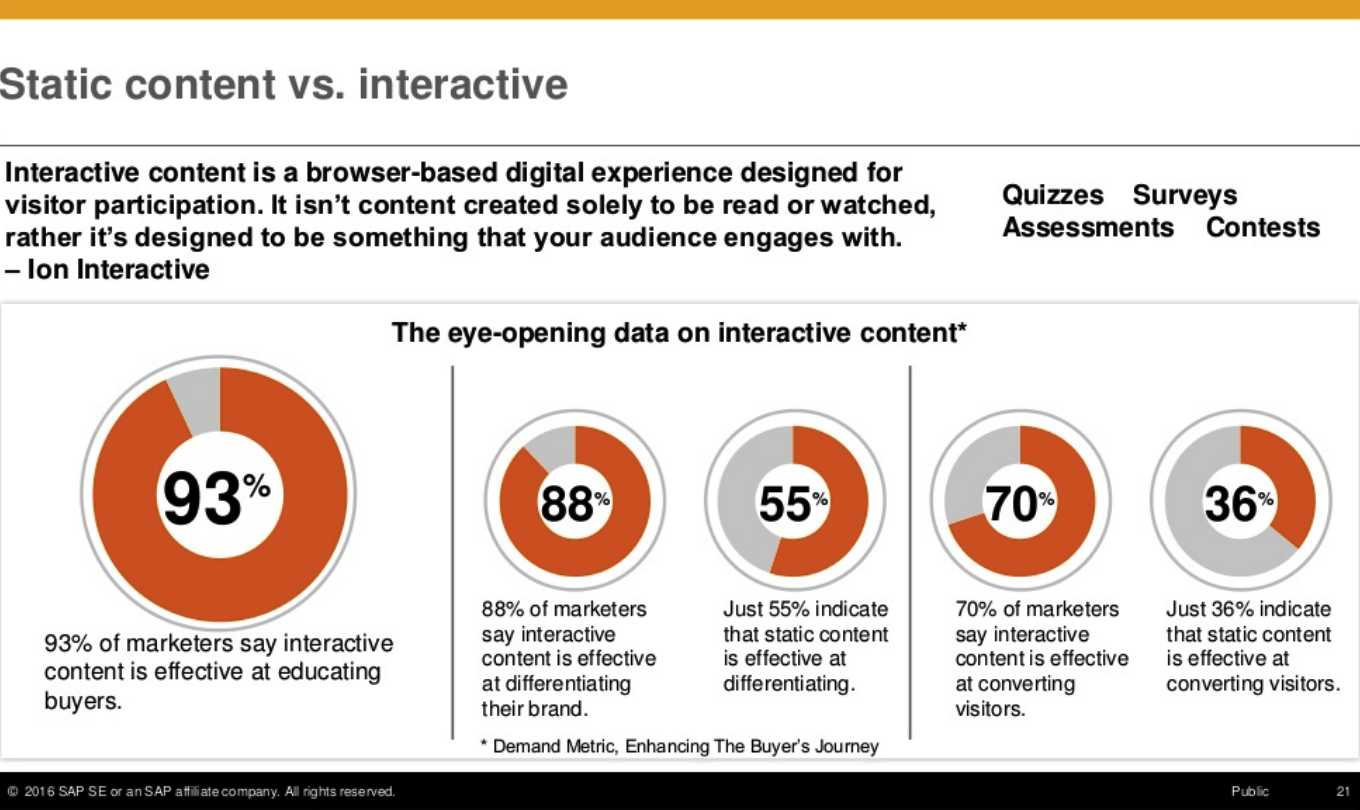 Static content vs. interactive

Interactive content is a browser-based digital experience designed for visitor participation. It isn't content created solely to be read or watched, rather it's designed to be something that your audience engages with. – Ion Interactive

Quizzes Surveys
Assessments Contests

The eye-opening data on interactive content*

93%

93% of marketers say interactive content is effective at educating buyers.

88%

88% of marketers say interactive content is effective at differentiating their brand.

55%

Just 55% indicate that static content is effective at differentiating.

70%

70% of marketers say interactive content is effective at converting visitors.

36%

Just 36% indicate that static content is effective at converting visitors.

* Demand Metric, Enhancing The Buyer's Journey

© 2016 SAP SE or an SAP affiliate company. All rights reserved.

Public

21